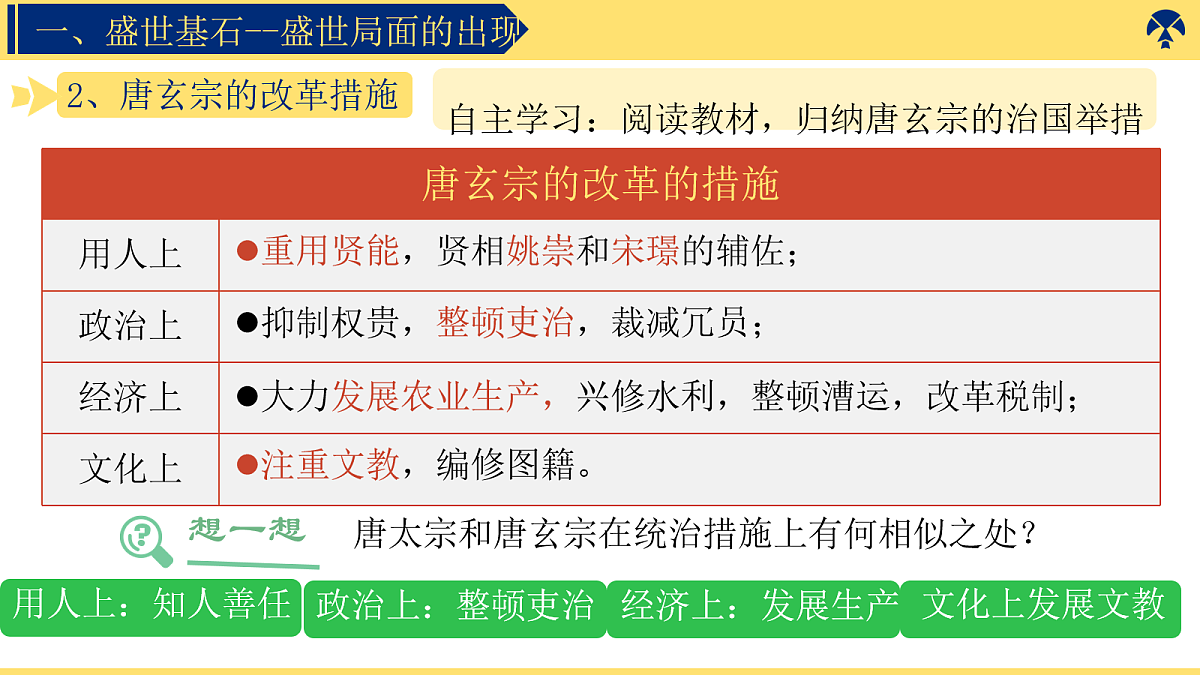 一、盛世基石--盛世局面的出现

2、唐玄宗的改革措施

自主学习：阅读教材，归纳唐玄宗的治国举措

| 唐玄宗的改革的措施 | |
|---|---|
| 用人上 | ●重用贤能，贤相姚崇和宋璟的辅佐； |
| 政治上 | ●抑制权贵，整顿吏治，裁减冗员； |
| 经济上 | ●大力发展农业生产，兴修水利，整顿漕运，改革税制； |
| 文化上 | ●注重文教，编修图籍。 |

想一想 唐太宗和唐玄宗在统治措施上有何相似之处？

用人上：知人善任 政治上：整顿吏治 经济上：发展生产 文化上发展文教